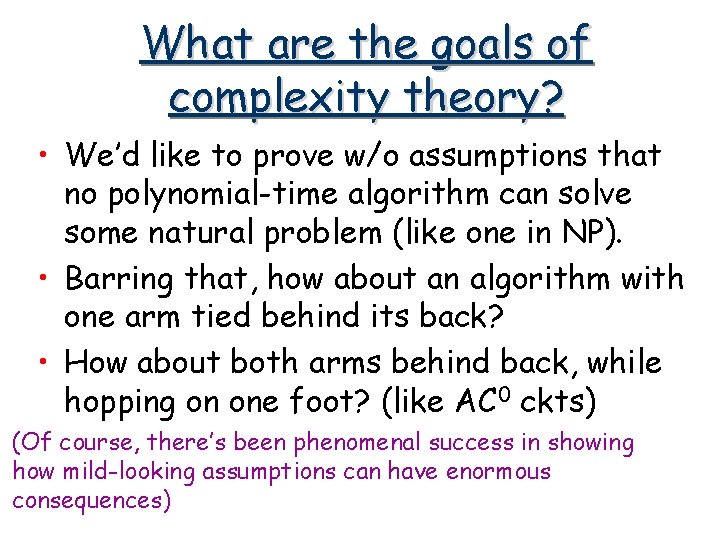 What are the goals of complexity theory?

• We'd like to prove w/o assumptions that no polynomial-time algorithm can solve some natural problem (like one in NP).

• Barring that, how about an algorithm with one arm tied behind its back?

• How about both arms behind back, while hopping on one foot? (like $AC^0$ ckts)

(Of course, there's been phenomenal success in showing how mild-looking assumptions can have enormous consequences)